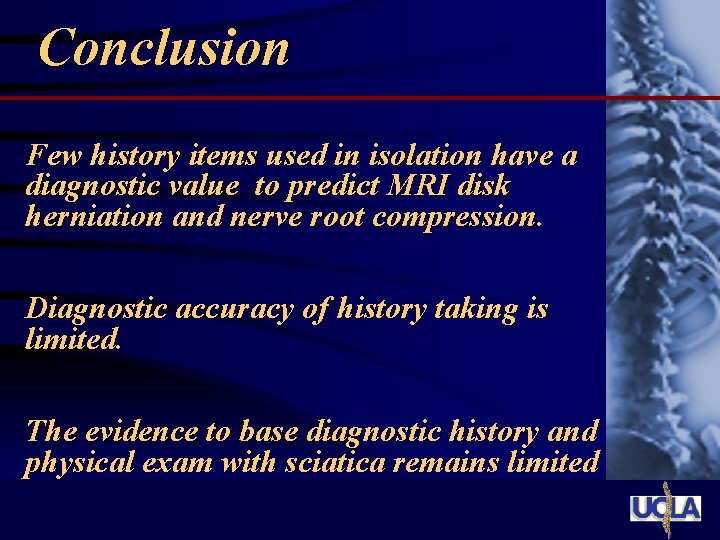 Conclusion

Few history items used in isolation have a diagnostic value to predict MRI disk herniation and nerve root compression.

Diagnostic accuracy of history taking is limited.

The evidence to base diagnostic history and physical exam with sciatica remains limited

UCLA